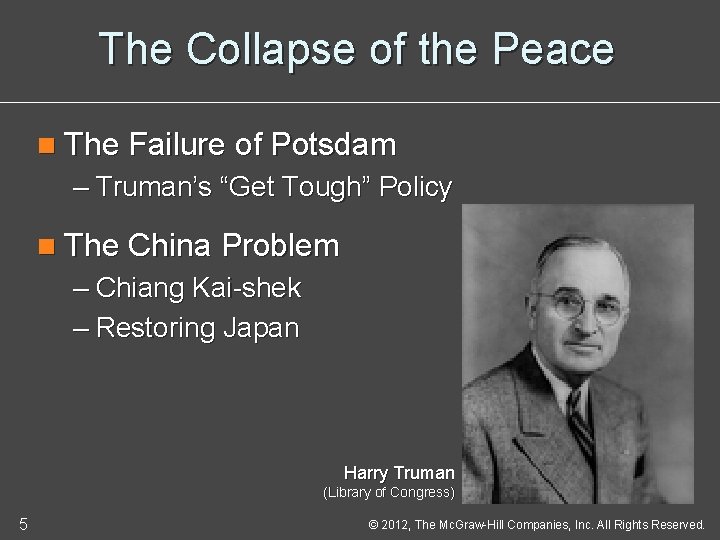 The Collapse of the Peace

The Failure of Potsdam

– Truman's "Get Tough" Policy

The China Problem

– Chiang Kai-shek

– Restoring Japan

Harry Truman
(Library of Congress)

5

© 2012, The McGraw-Hill Companies, Inc. All Rights Reserved.